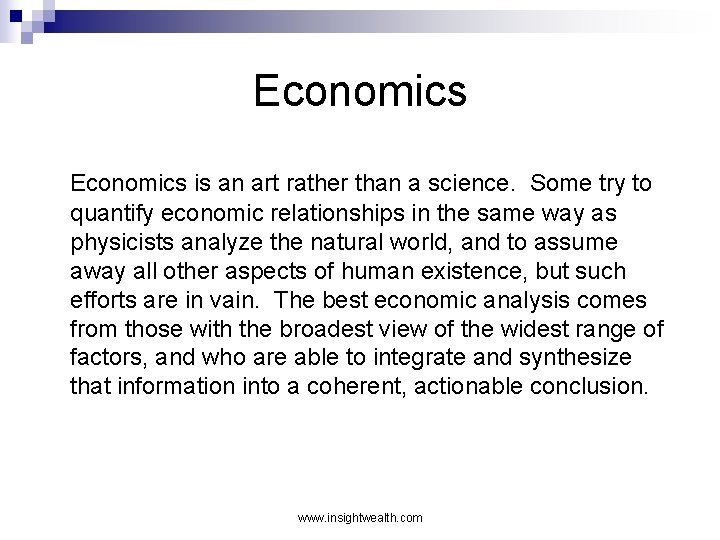 Economics

Economics is an art rather than a science. Some try to quantify economic relationships in the same way as physicists analyze the natural world, and to assume away all other aspects of human existence, but such efforts are in vain. The best economic analysis comes from those with the broadest view of the widest range of factors, and who are able to integrate and synthesize that information into a coherent, actionable conclusion.

www.insightwealth.com